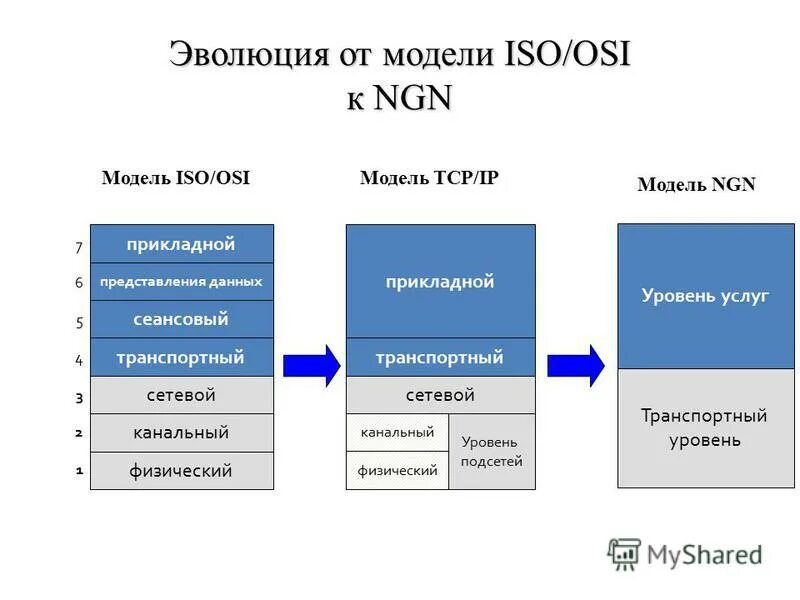 Эволюция от модели ISO/OSI к NGN

Модель ISO/OSI

7 прикладной
6 представления данных
5 сеансовый
4 транспортный
3 сетевой
2 канальный
1 физический

Модель TCP/IP

прикладной
транспортный
сетевой
канальный
физический
Уровень подсетей

Модель NGN

Уровень услуг
Транспортный уровень

MyShared